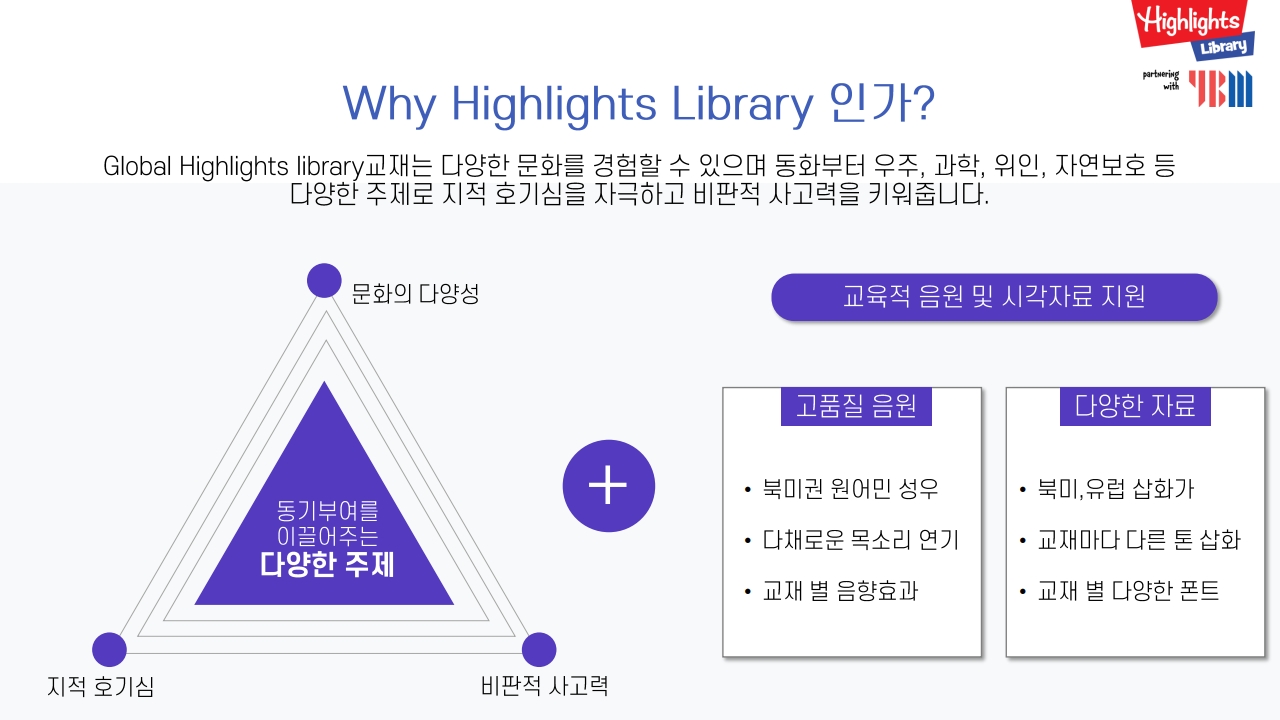 Highlights Library

partnering with YBM

Why Highlights Library 인가?

Global Highlights library교재는 다양한 문화를 경험할 수 있으며 동화부터 우주, 과학, 위인, 자연보호 등 다양한 주제로 지적 호기심을 자극하고 비판적 사고력을 키워줍니다.

문화의 다양성

동기부여를 이끌어주는 다양한 주제

지적 호기심

비판적 사고력

+

교육적 음원 및 시각자료 지원

고품질 음원

• 북미권 원어민 성우
• 다채로운 목소리 연기
• 교재 별 음향효과

다양한 자료

• 북미,유럽 삽화가
• 교재마다 다른 톤 삽화
• 교재 별 다양한 폰트